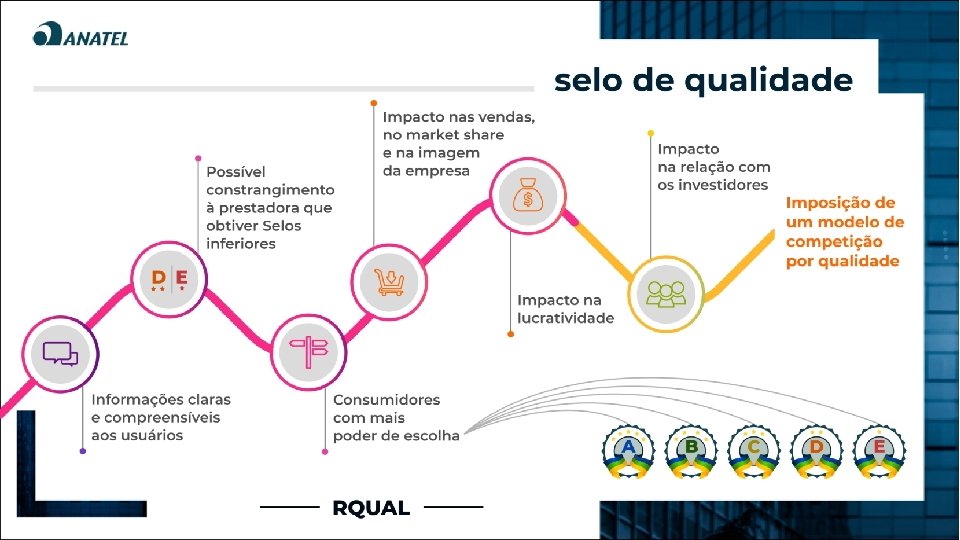 ANATEL

selo de qualidade

Informações claras e compreensíveis aos usuários

D E

Possível constrangimento à prestadora que obtiver Selos inferiores

Consumidores com mais poder de escolha

Impacto nas vendas, no market share e na imagem da empresa

Impacto na lucratividade

Impacto na relação com os investidores

Imposição de um modelo de competição por qualidade

A B C D E

RQUAL